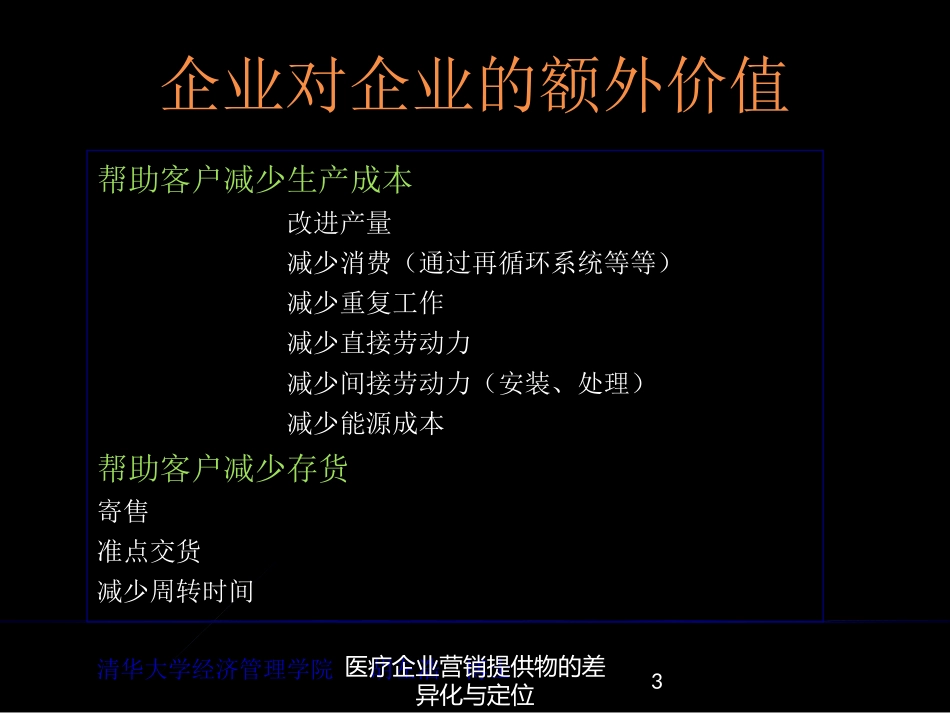 企业对企业的额外价值

帮助客户减少生产成本

改进产量

减少消费（通过再循环系统等等）

减少重复工作

减少直接劳动力

减少间接劳动力（安装、处理）

减少能源成本

帮助客户减少存货

寄售

准点交货

减少周转时间

清华大学经济管理学院 医疗企业营销提供物的差异化与定位 3